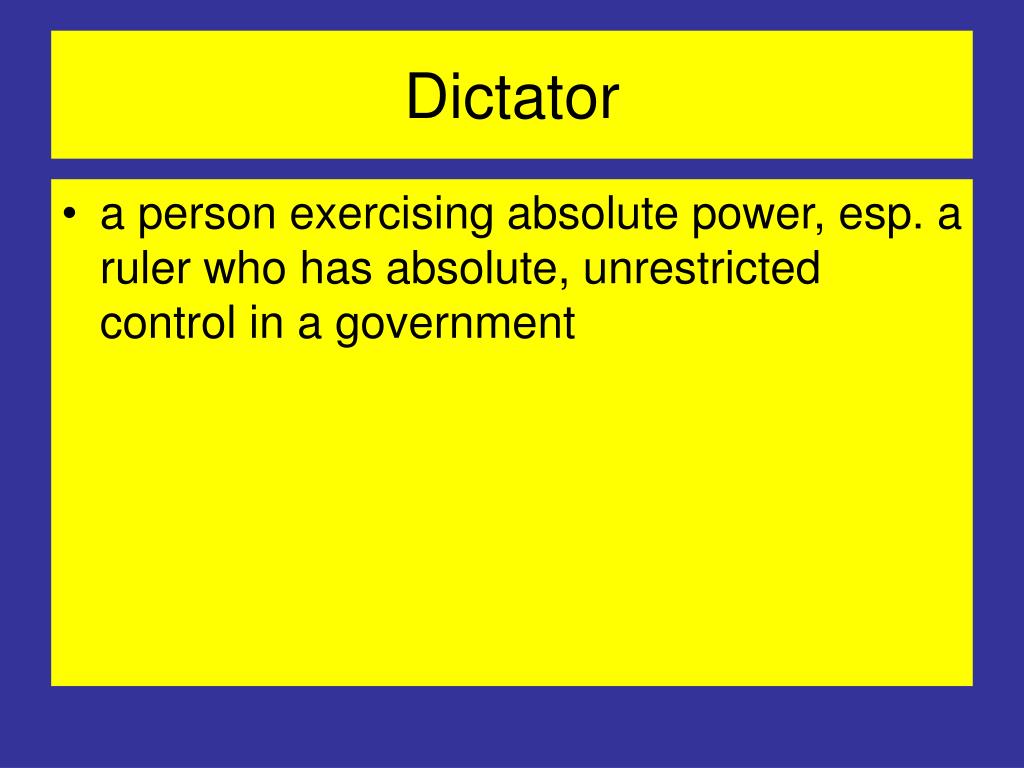 Dictator

• a person exercising absolute power, esp. a ruler who has absolute, unrestricted control in a government